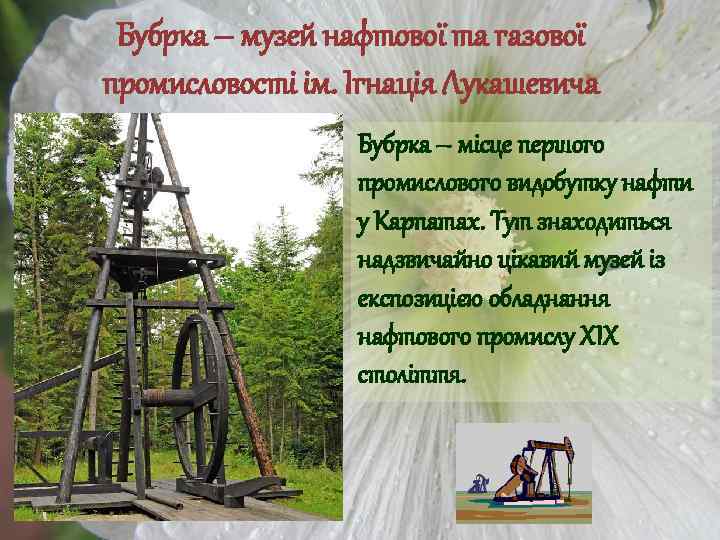 Бубрка – музей нафтової та газової промисловості ім. Ігнація Лукашевича

Бубрка – місце першого промислового видобутку нафти у Карпатах. Тут знаходиться надзвичайно цікавий музей із експозицією обладнання нафтового промислу XIX століття.